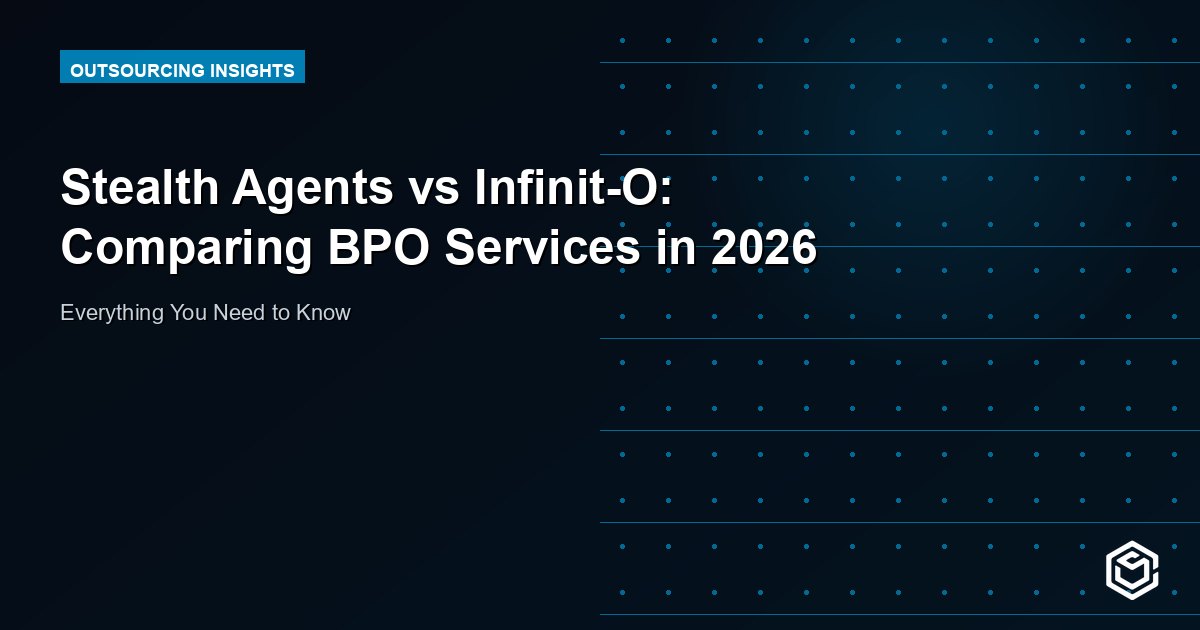 OUTSOURCING INSIGHTS

Stealth Agents vs Infinit-O: Comparing BPO Services in 2026

Everything You Need to Know